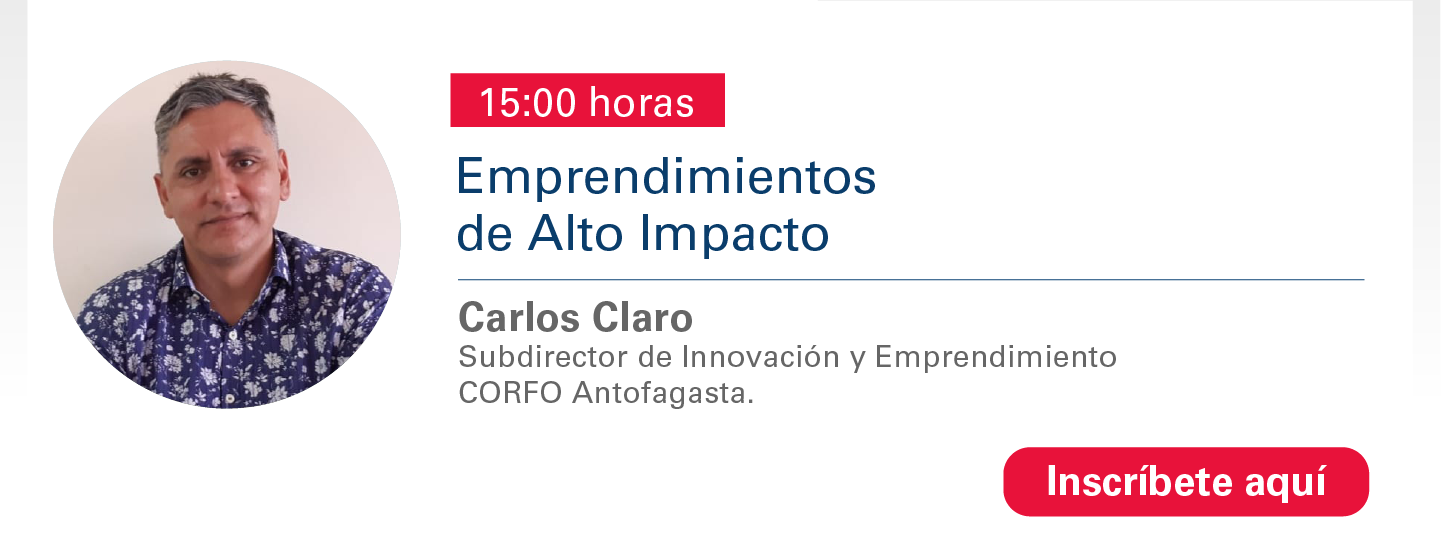 15:00 horas

Emprendimientos de Alto Impacto

Carlos Claro
Subdirector de Innovación y Emprendimiento
CORFO Antofagasta.

Inscríbete aquí